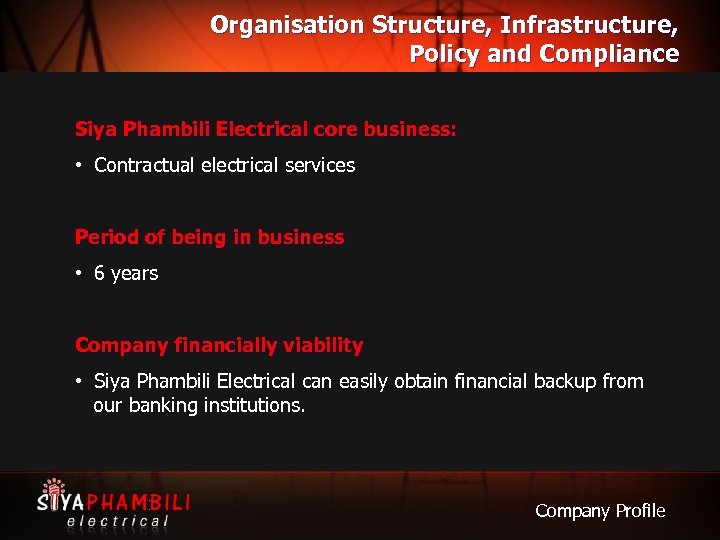 Organisation Structure, Infrastructure, Policy and Compliance

Siya Phambili Electrical core business:

• Contractual electrical services

Period of being in business

• 6 years

Company financially viability

• Siya Phambili Electrical can easily obtain financial backup from our banking institutions.

SIYAPHAMBILI electrical

Company Profile